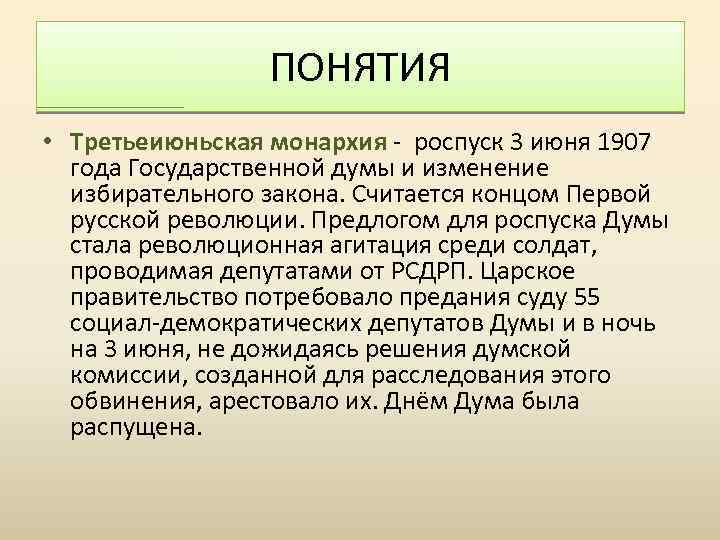 ПОНЯТИЯ

• Третьеиюньская монархия - роспуск 3 июня 1907 года Государственной думы и изменение избирательного закона. Считается концом Первой русской революции. Предлогом для роспуска Думы стала революционная агитация среди солдат, проводимая депутатами от РСДРП. Царское правительство потребовало предания суду 55 социал-демократических депутатов Думы и в ночь на 3 июня, не дожидаясь решения думской комиссии, созданной для расследования этого обвинения, арестовало их. Днём Дума была распущена.